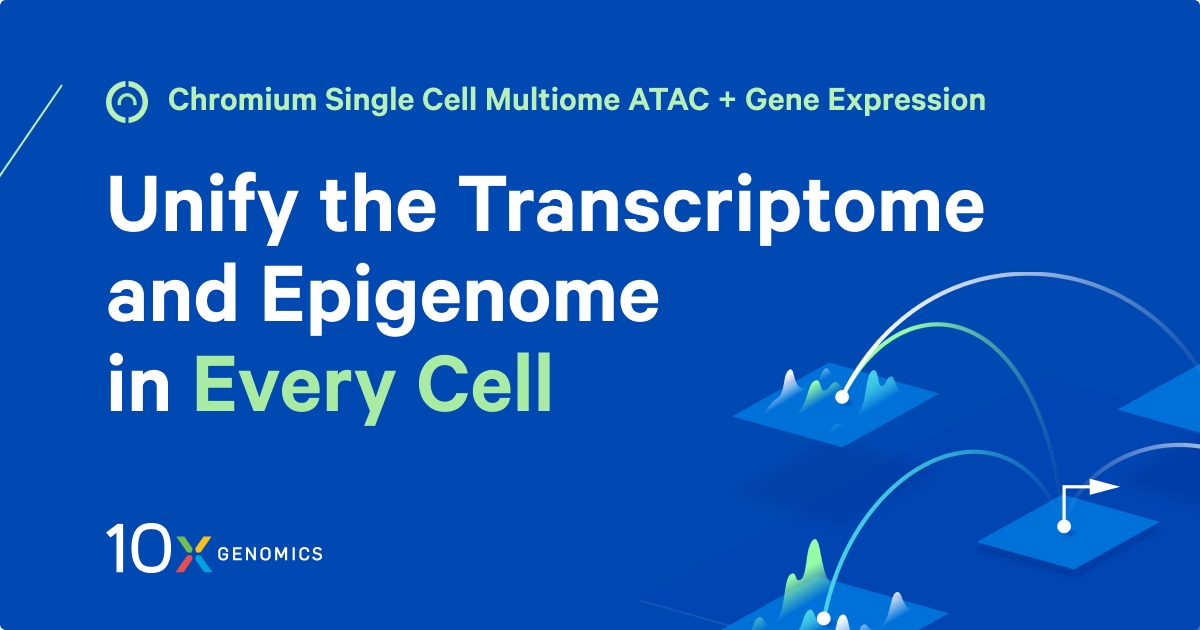 Chromium Single Cell Multiome ATAC + Gene Expression

Unify the Transcriptome and Epigenome in Every Cell

10X GENOMICS